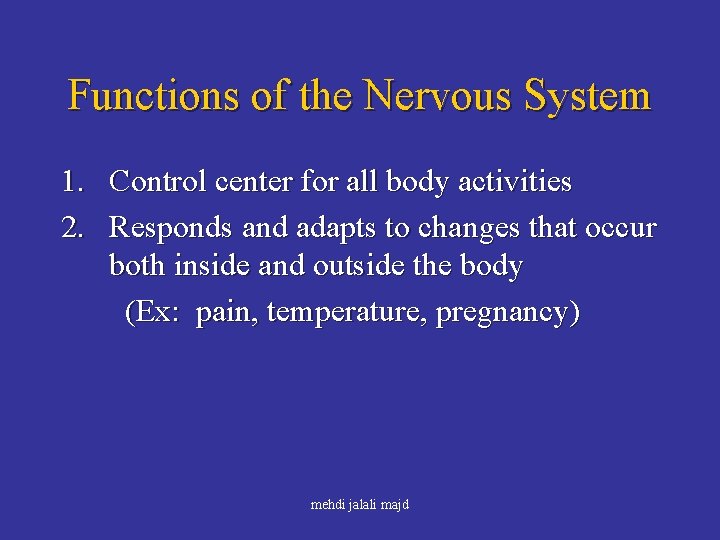 Functions of the Nervous System

1. Control center for all body activities
2. Responds and adapts to changes that occur both inside and outside the body
(Ex: pain, temperature, pregnancy)

mehdi jalali majd